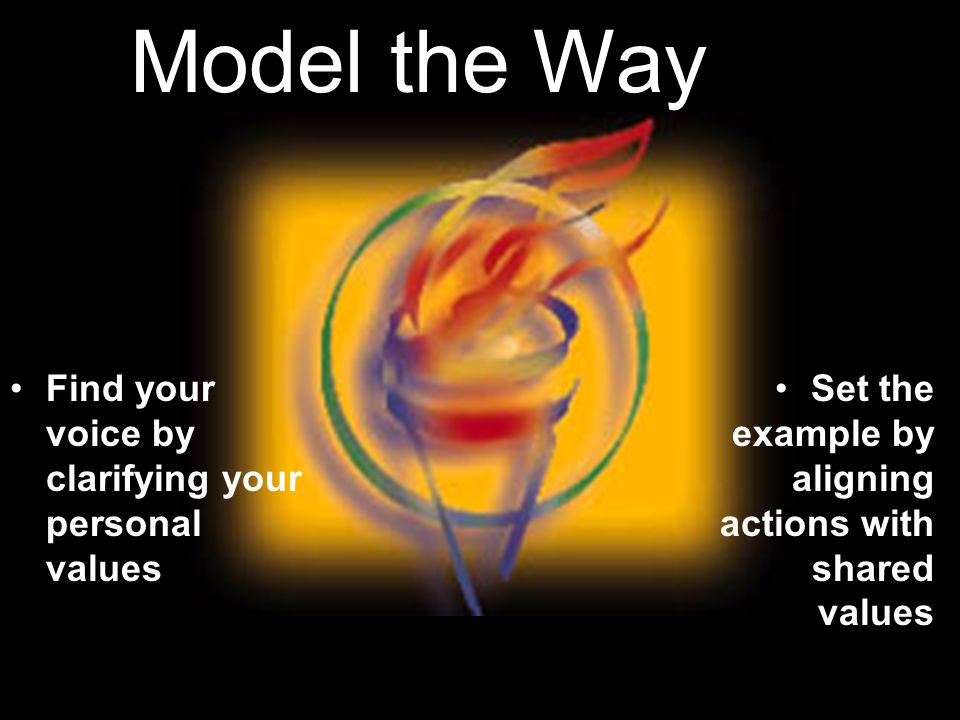 Model the Way

• Find your voice by clarifying your personal values

• Set the example by aligning actions with shared values